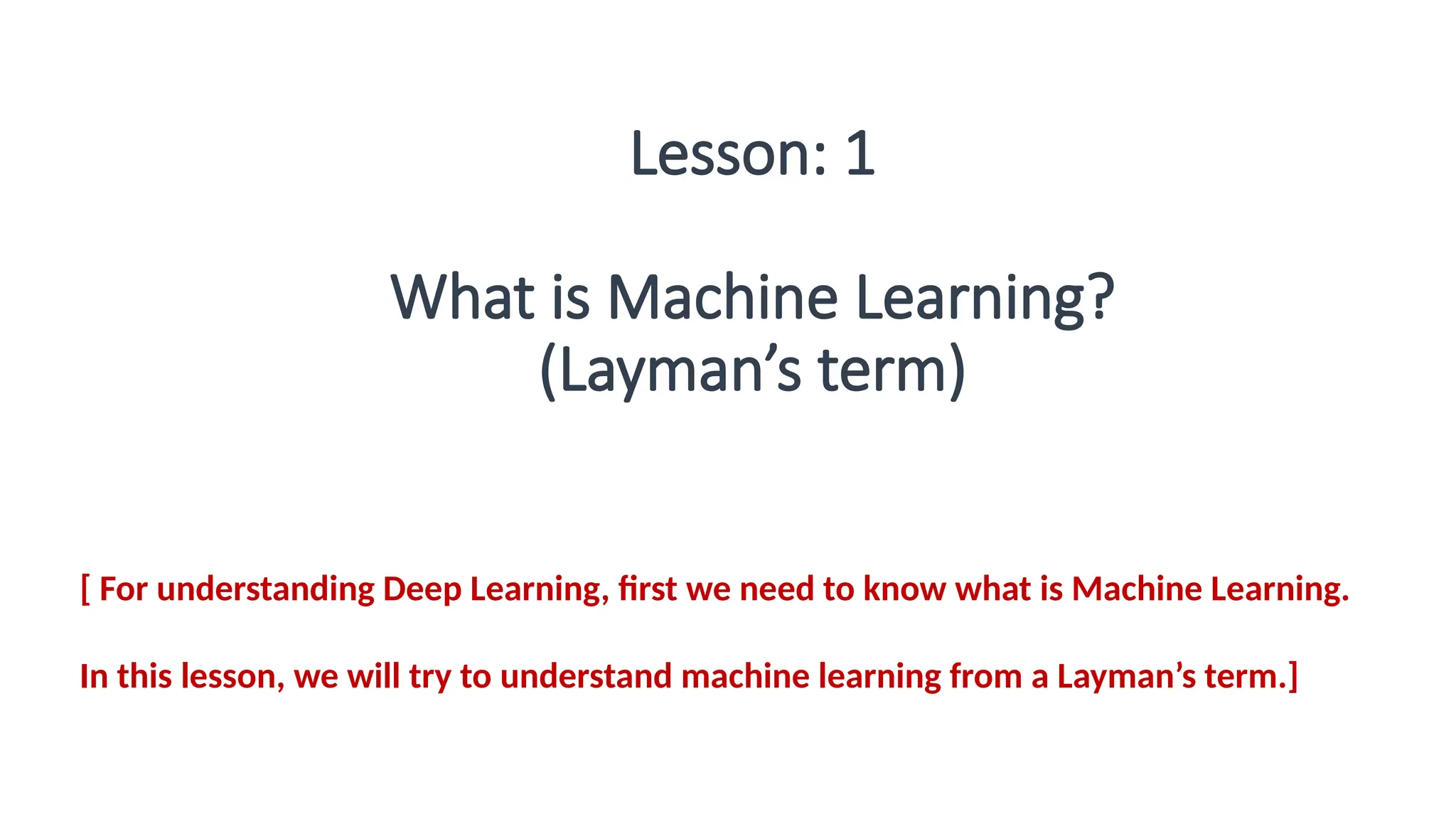 Lesson: 1

What is Machine Learning?
(Layman’s term)

[ For understanding Deep Learning, first we need to know what is Machine Learning.

In this lesson, we will try to understand machine learning from a Layman’s term.]